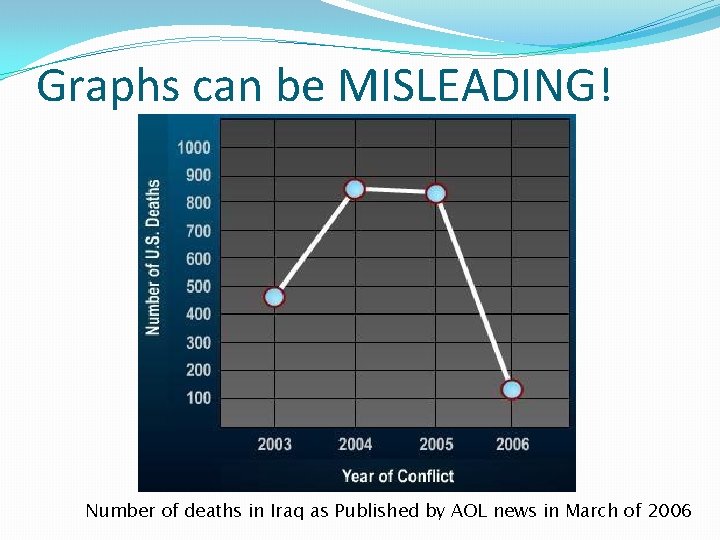 Graphs can be MISLEADING!

Number of U.S. Deaths

1000
900
800
700
600
500
400
300
200
100

2003
2004
2005
2006

Year of Conflict

Number of deaths in Iraq as Published by AOL news in March of 2006